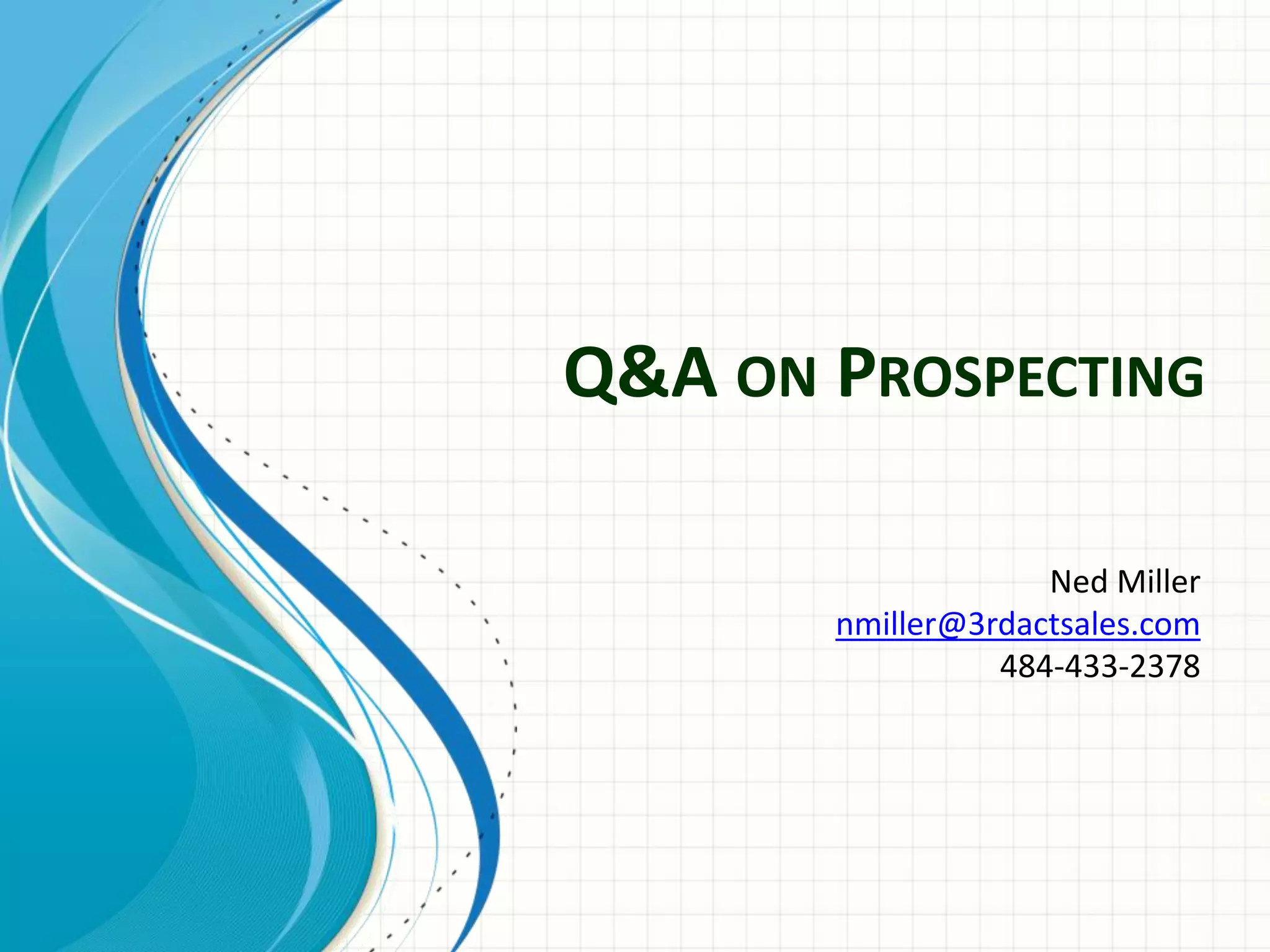 Q&A ON PROSPECTING

Ned Miller
nmiller@3rdactsales.com
484-433-2378